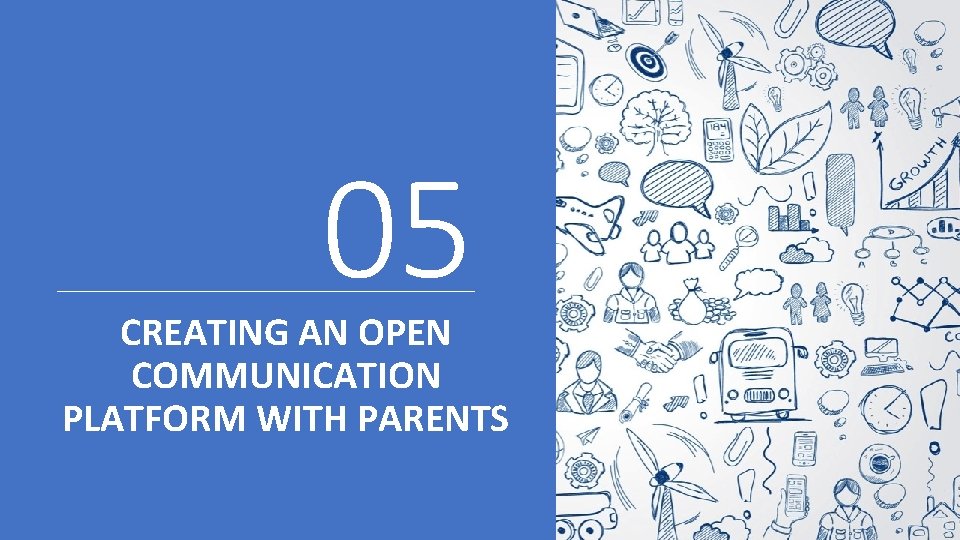 05

CREATING AN OPEN COMMUNICATION PLATFORM WITH PARENTS

GROWTH